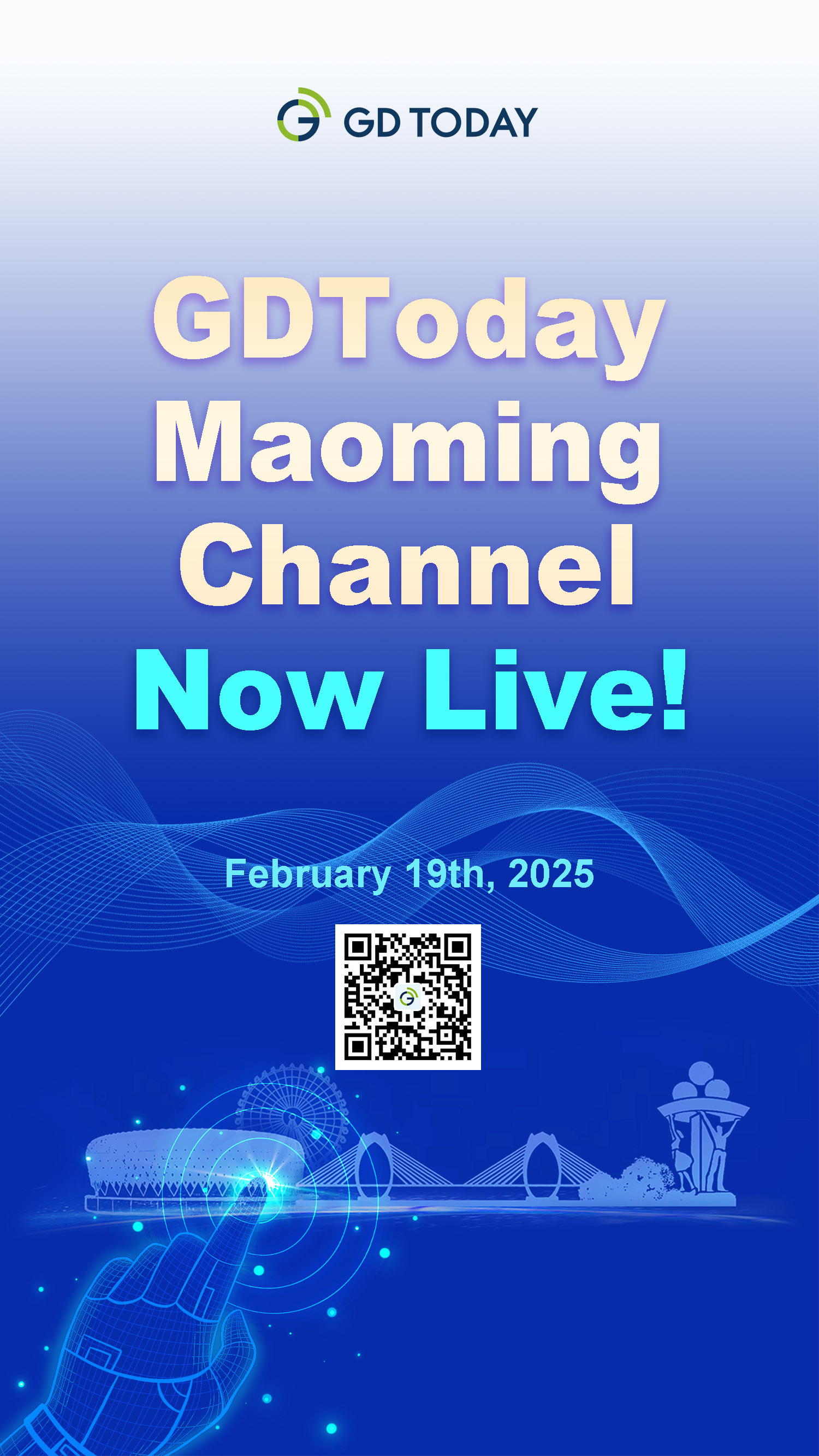 GD TODAY

GDToday Maoming Channel Now Live!

February 19th, 2025